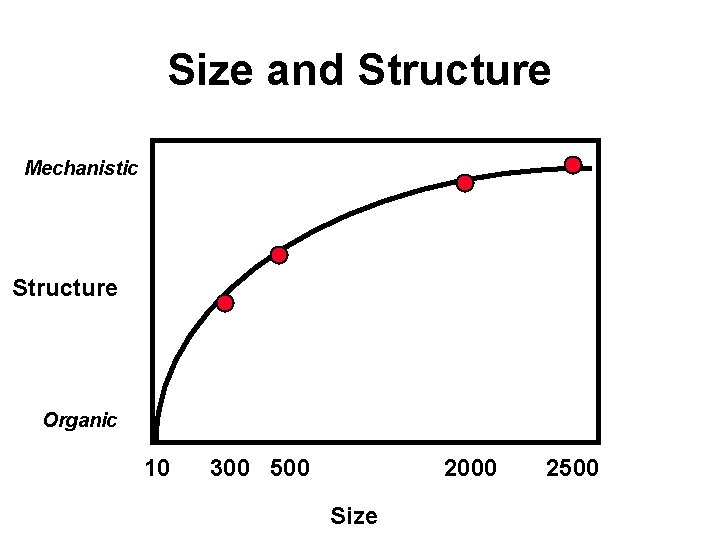 Size and Structure

Mechanistic

Structure

Organic

10 300 500 2000 2500

Size